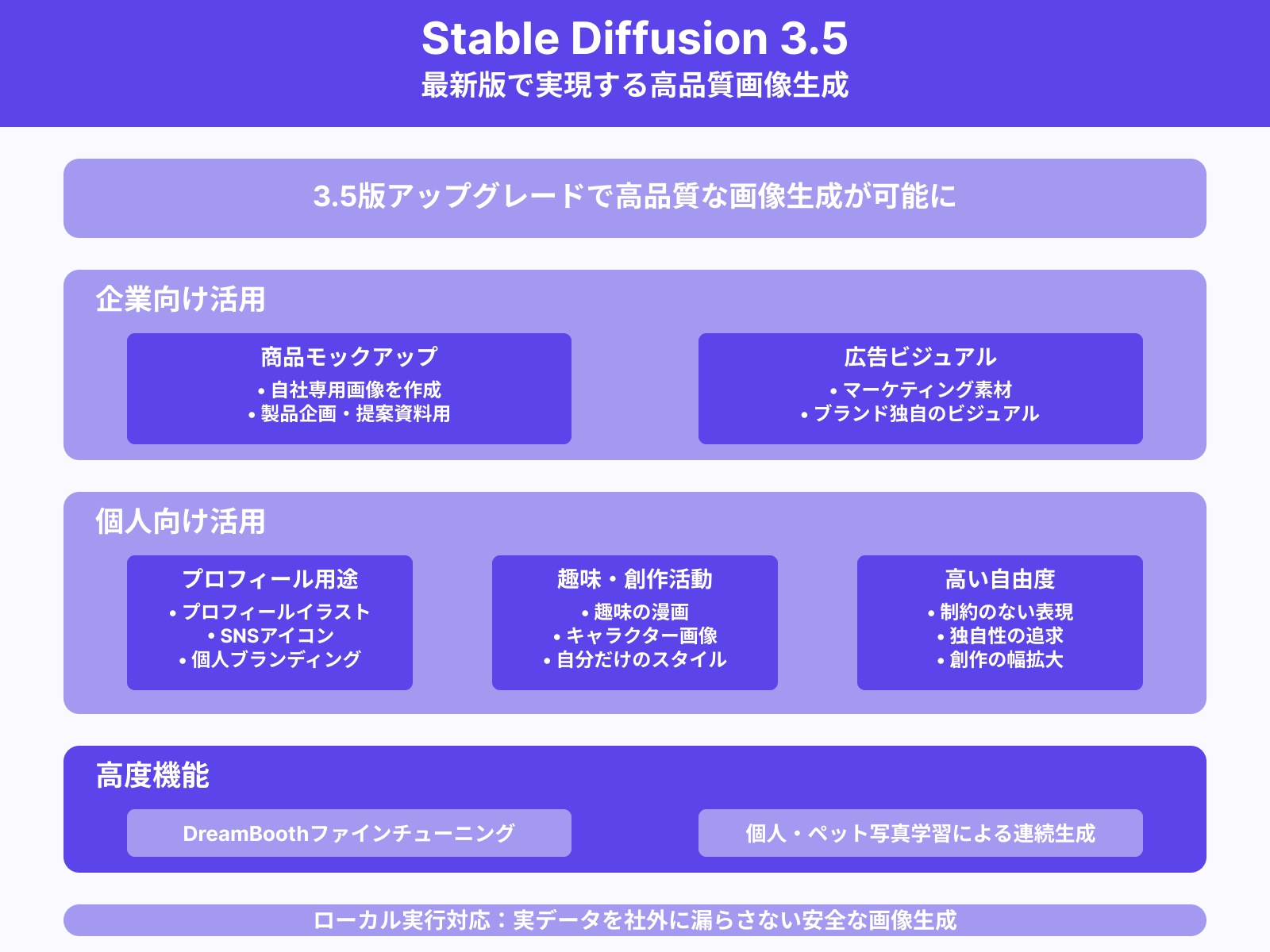 Stable Diffusion 3.5
最新版で実現する高品質画像生成

3.5版アップグレードで高品質な画像生成が可能に

企業向け活用

商品モックアップ
• 自社専用画像を作成
• 製品企画・提案資料用

広告ビジュアル
• マーケティング素材
• ブランド独自のビジュアル

個人向け活用

プロフィール用途
• プロフィールイラスト
• SNSアイコン
• 個人ブランディング

趣味・創作活動
• 趣味の漫画
• キャラクター画像
• 自分だけのスタイル

高い自由度
• 制約のない表現
• 独自性の追求
• 創作の幅拡大

高度機能

DreamBoothファインチューニング

個人・ペット写真学習による連続生成

ローカル実行対応：実データを社外に漏らさない安全な画像生成